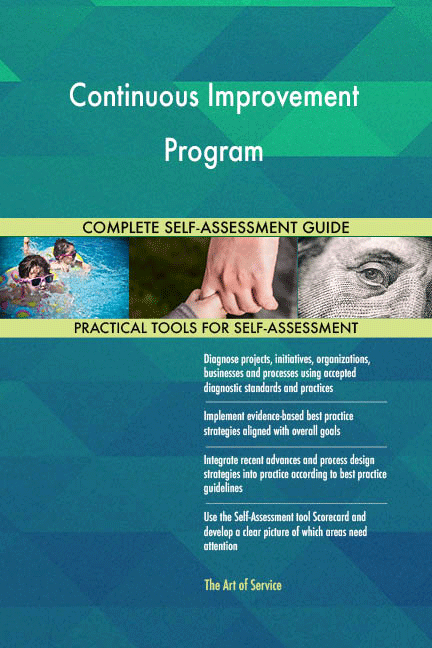 Continuous Improvement Program

COMPLETE SELF-ASSESSMENT GUIDE

PRACTICAL TOOLS FOR SELF-ASSESSMENT

Diagnose projects, initiatives, organizations, businesses and processes using accepted diagnostic standards and practices

Implement evidence-based best practice strategies aligned with overall goals

Integrate recent advances and process design strategies into practice according to best practice guidelines

Use the Self-Assessment tool Scorecard and develop a clear picture of which areas need attention

The Art of Service